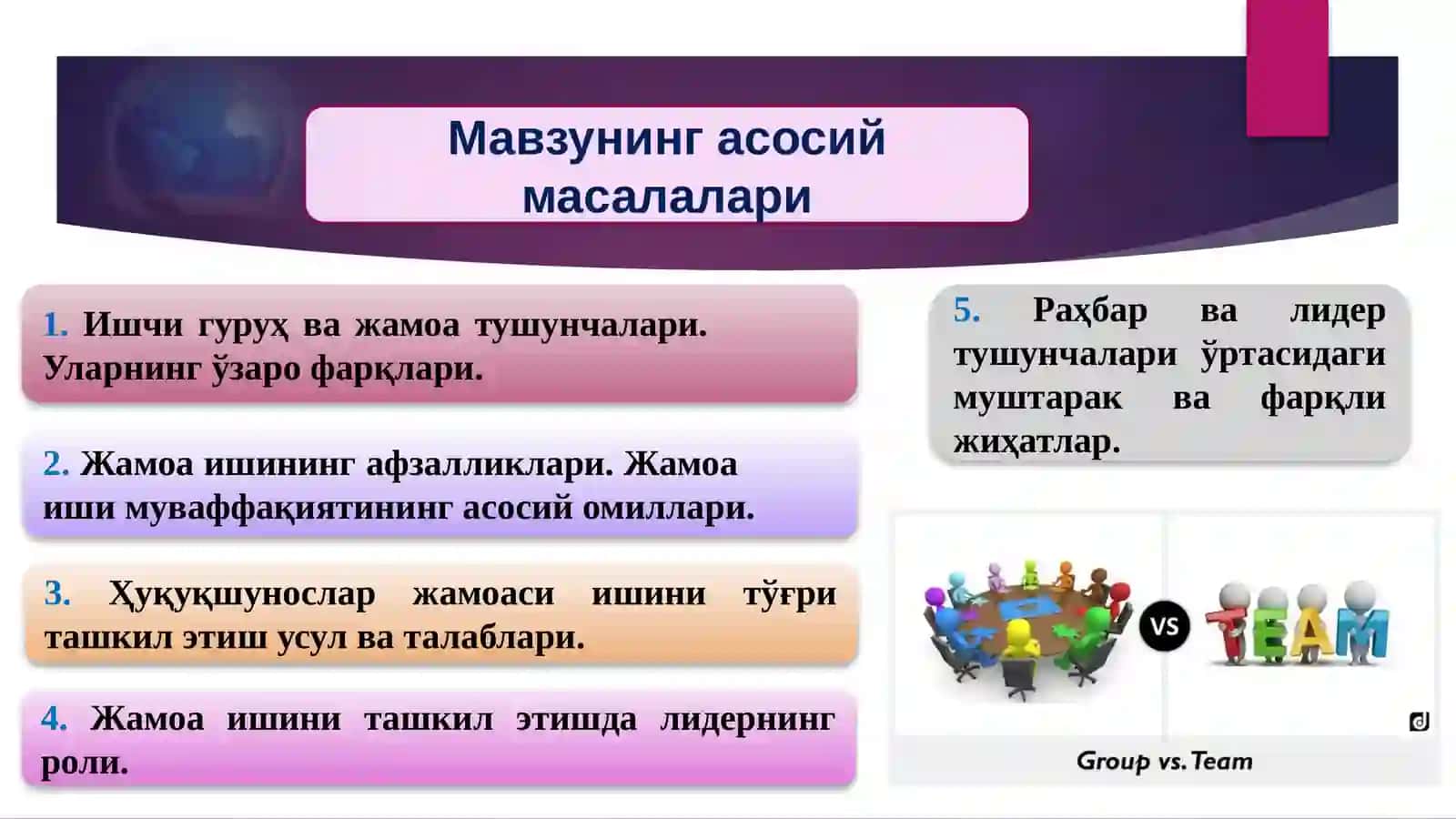 Мавзунинг асосий масалалари

1. Ишчи гуруҳ ва жамоа тушунчалари. Уларнинг ўзаро фарқлари.

2. Жамоа ишининг афзалликлари. Жамоа иши муваффақиятининг асосий омиллари.

3. Ҳуқуқшунослар жамоаси ишини тўғри ташкил этиш усул ва талаблари.

4. Жамоа ишини ташкил этишда лидернинг роли.

5. Раҳбар ва лидер тушунчалари ўртасидаги муштарак ва фарқли жиҳатлар.

VS

TEAM

Group vs. Team